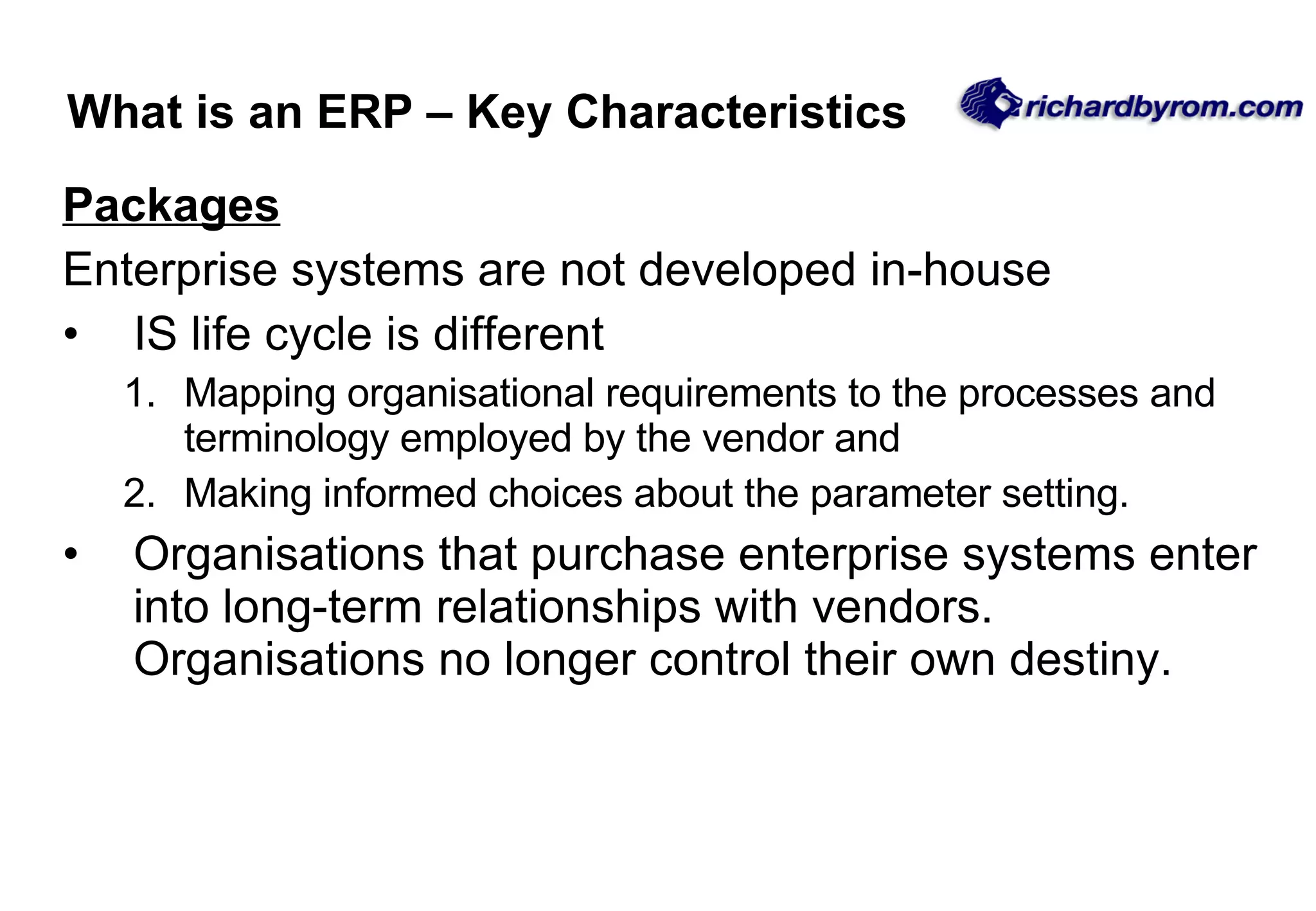 What is an ERP – Key Characteristics

richardbyrom.com

Packages

Enterprise systems are not developed in-house

• IS life cycle is different

1. Mapping organisational requirements to the processes and terminology employed by the vendor and

2. Making informed choices about the parameter setting.

• Organisations that purchase enterprise systems enter into long-term relationships with vendors. Organisations no longer control their own destiny.